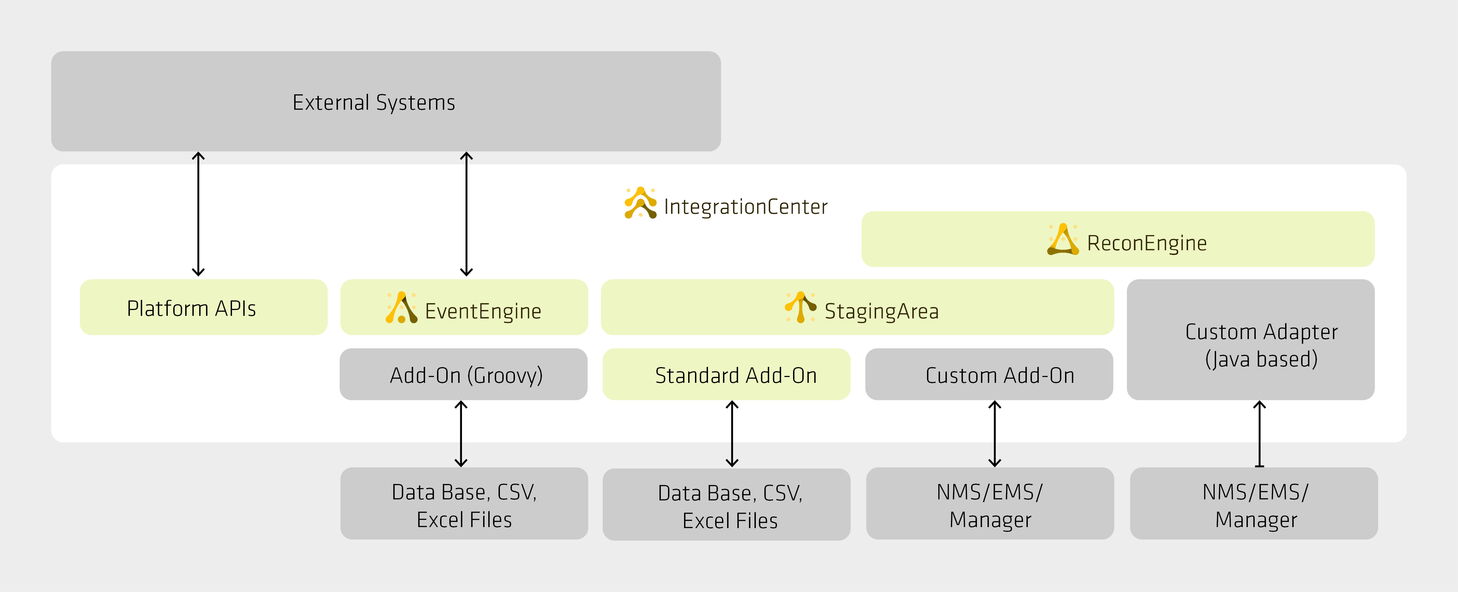 External Systems

IntegrationCenter

ReconEngine

Platform APIs

EventEngine

StagingArea

Custom Adapter (Java based)

Add-On (Groovy)

Standard Add-On

Custom Add-On

Data Base, CSV, Excel Files

Data Base, CSV, Excel Files

NMS/EMS/ Manager

NMS/EMS/ Manager